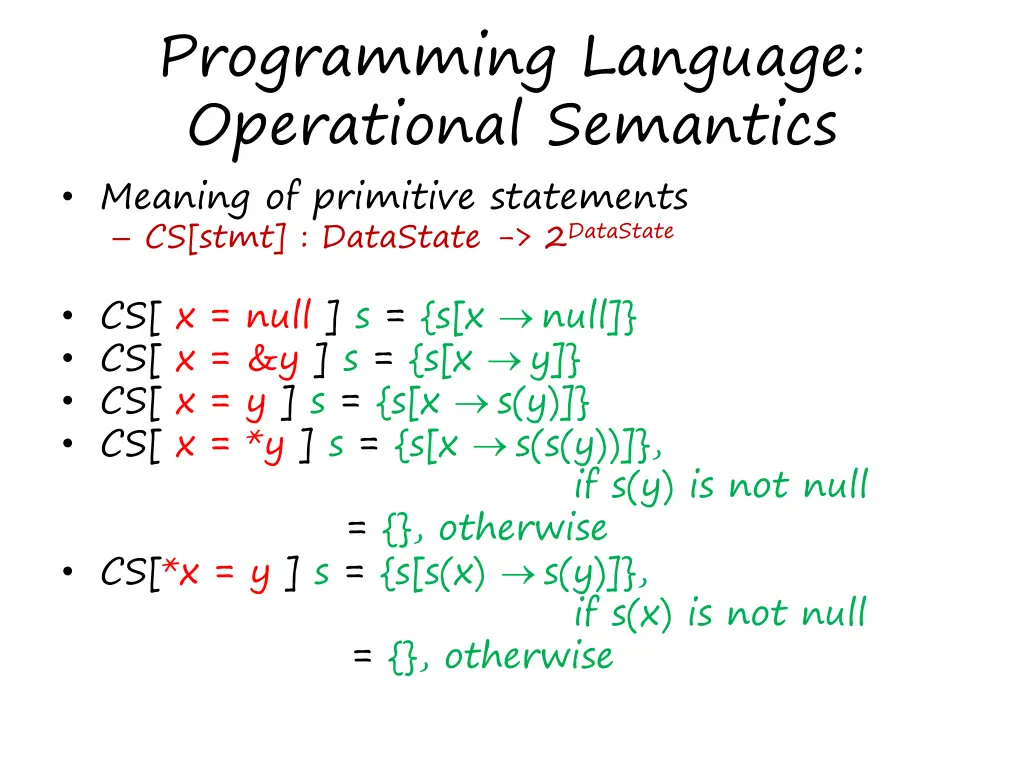 Programming Language: Operational Semantics

• Meaning of primitive statements
– CS[stmt] : DataState -> $2^{DataState}$

• CS[ x = null ] s = {s[x $\rightarrow$ null]}
• CS[ x = &y ] s = {s[x $\rightarrow$ y]}
• CS[ x = y ] s = {s[x $\rightarrow$ s(y)]}
• CS[ x = *y ] s = {s[x $\rightarrow$ s(s(y))]}, if s(y) is not null
= {}, otherwise
• CS[*x = y ] s = {s[s(x) $\rightarrow$ s(y)]}, if s(x) is not null
= {}, otherwise